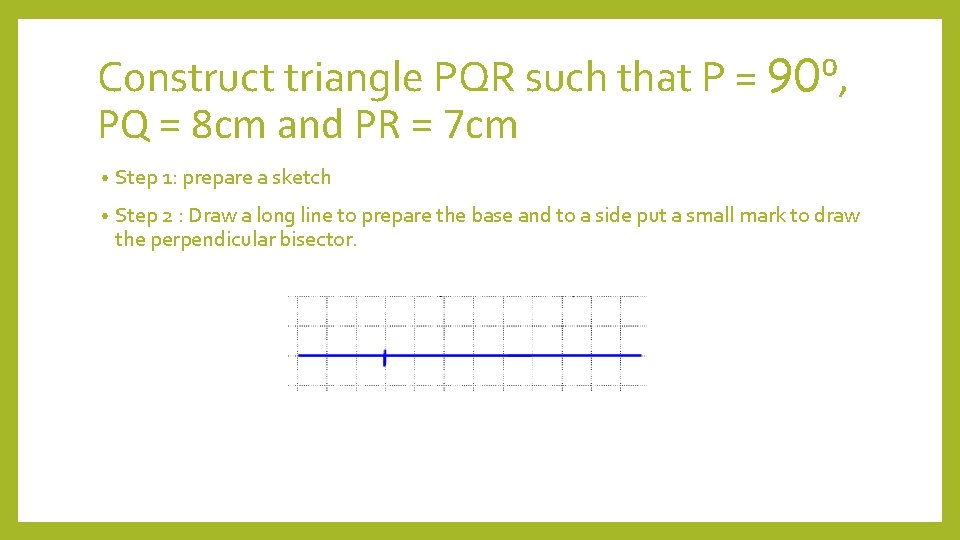 Construct triangle PQR such that P = 90º, PQ = 8cm and PR = 7cm

• Step 1: prepare a sketch

• Step 2 : Draw a long line to prepare the base and to a side put a small mark to draw the perpendicular bisector.